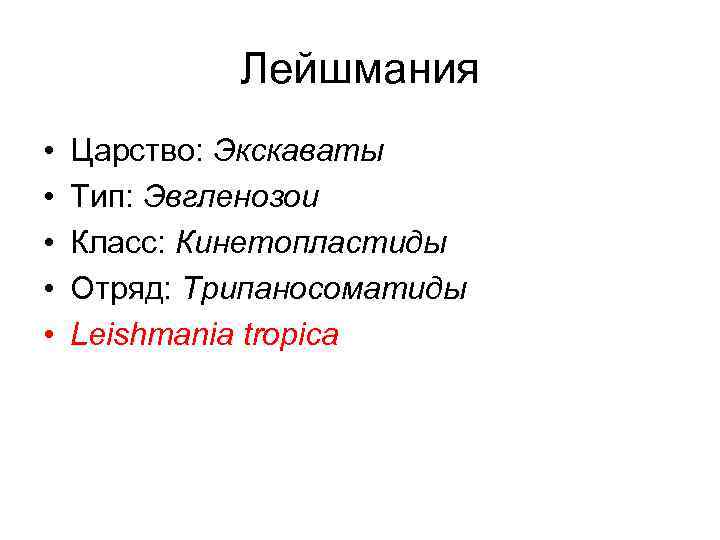 Лейшмания

• Царство: Экскаваты
• Тип: Эвгленозои
• Класс: Кинетопластиды
• Отряд: Трипаносоматиды
• Leishmania tropica